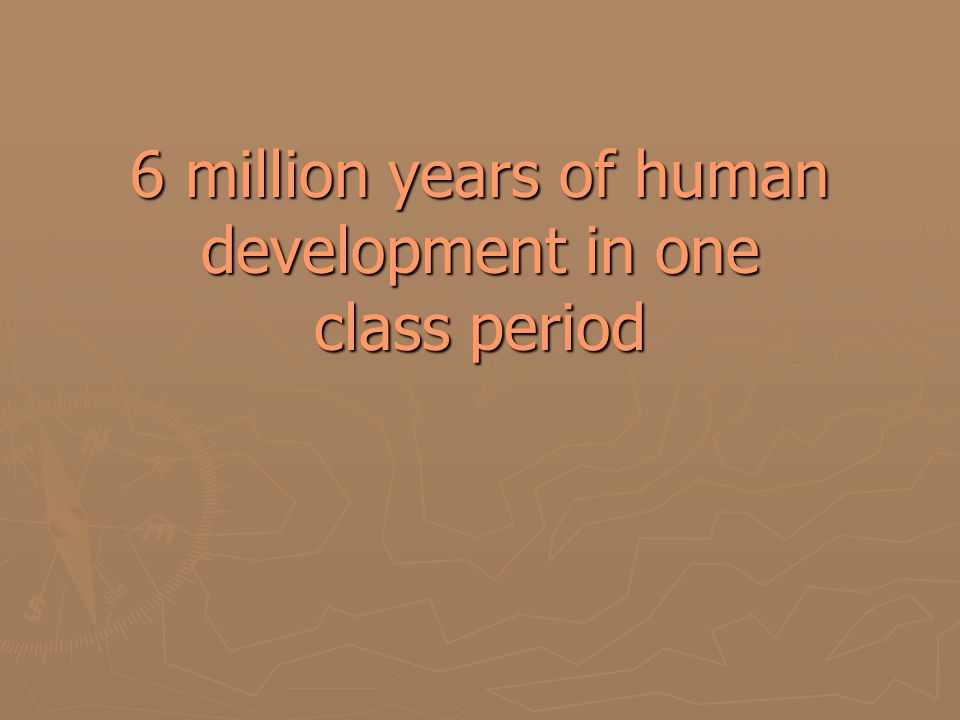 6 million years of human development in one class period